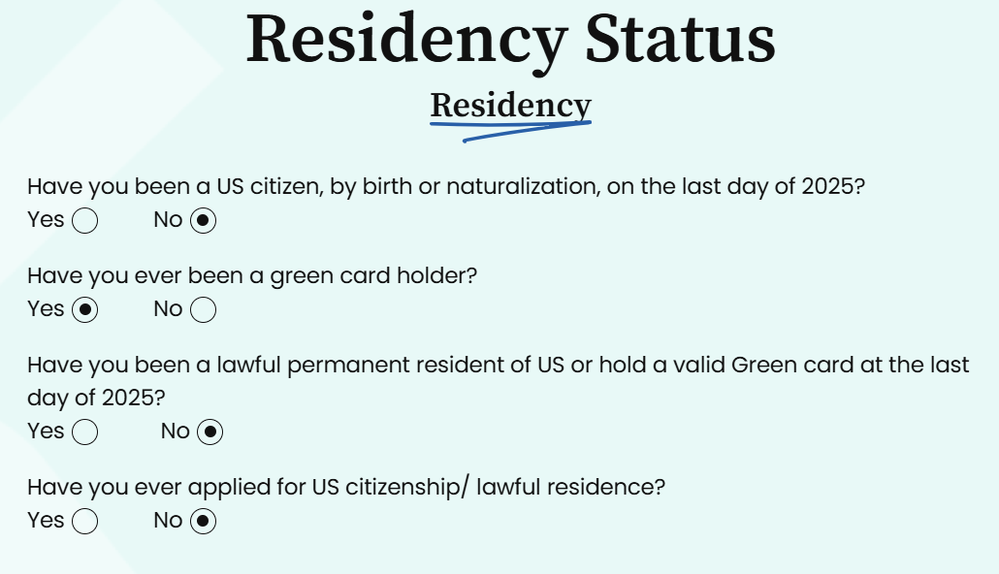 Residency Status

Residency

Have you been a US citizen, by birth or naturalization, on the last day of 2025?
Yes No

Have you ever been a green card holder?
Yes No

Have you been a lawful permanent resident of US or hold a valid Green card at the last day of 2025?
Yes No

Have you ever applied for US citizenship/ lawful residence?
Yes No